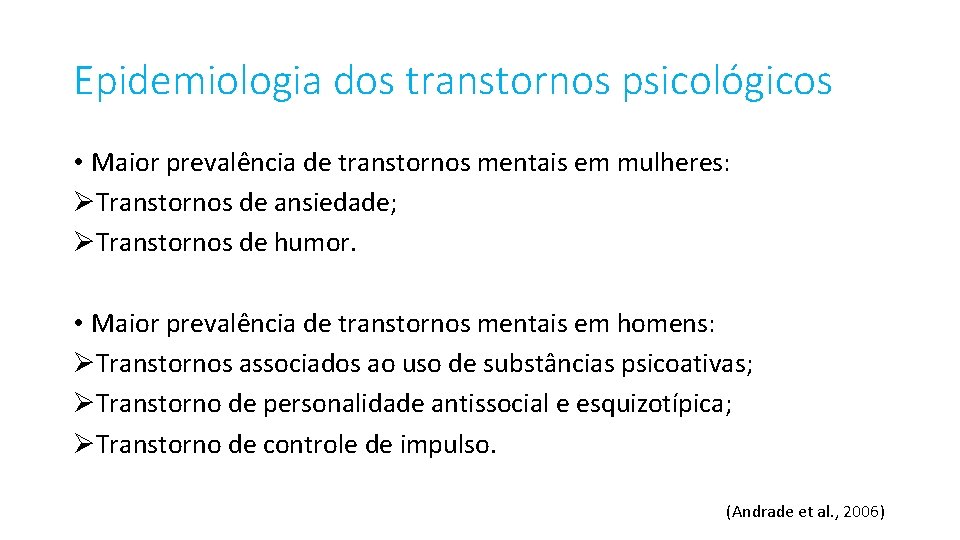 Epidemiologia dos transtornos psicológicos

• Maior prevalência de transtornos mentais em mulheres:
➢Transtornos de ansiedade;
➢Transtornos de humor.

• Maior prevalência de transtornos mentais em homens:
➢Transtornos associados ao uso de substâncias psicoativas;
➢Transtorno de personalidade antissocial e esquizotípica;
➢Transtorno de controle de impulso.

(Andrade et al., 2006)